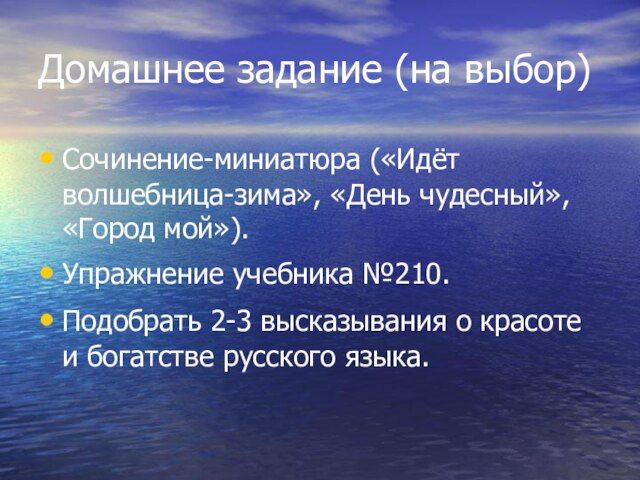 Домашнее задание (на выбор)

• Сочинение-миниатюра («Идёт волшебница-зима», «День чудесный», «Город мой»).

• Упражнение учебника №210.

• Подобрать 2-3 высказывания о красоте и богатстве русского языка.